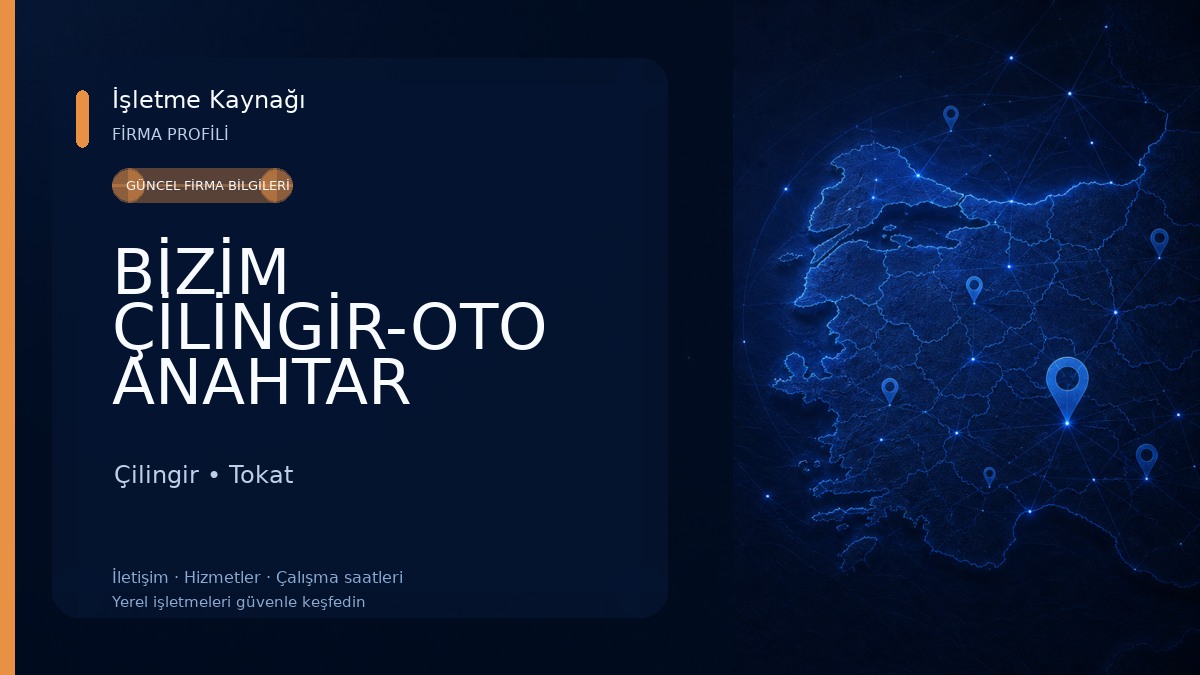 İşletme Kaynağı
FİRMA PROFİLİ

GÜNCEL FİRMA BİLGİLERİ

BİZİM ÇİLİNGİR-OTO ANAHTAR

Çilingir • Tokat

İletişim · Hizmetler · Çalışma saatleri
Yerel işletmeleri güvenle keşfedin